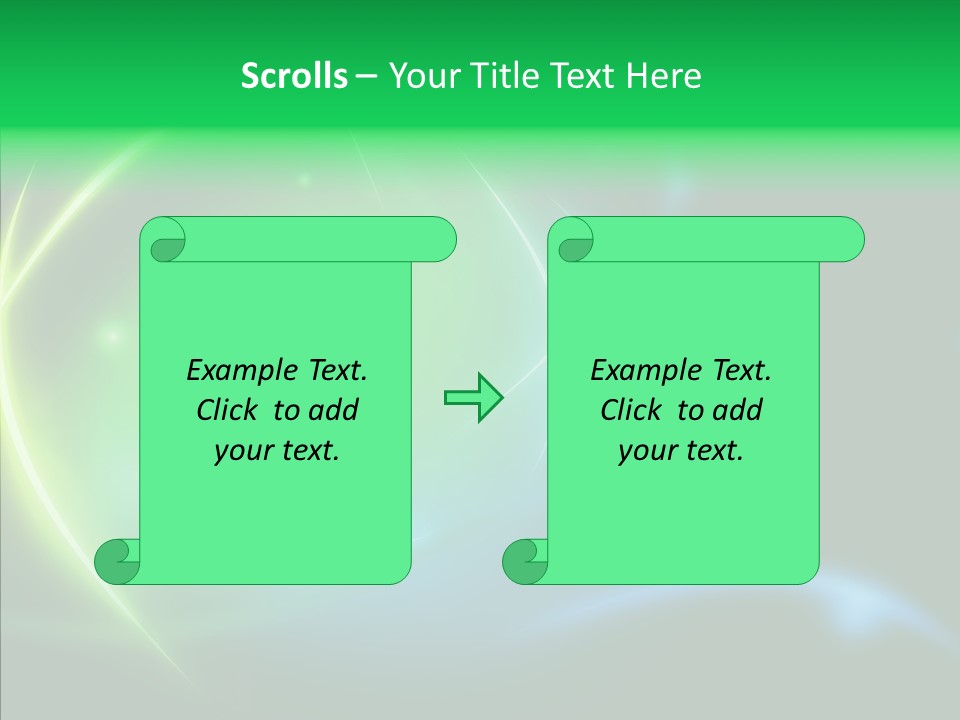 Scrolls – Your Title Text Here

Example Text.
Click to add
your text.

Example Text.
Click to add
your text.